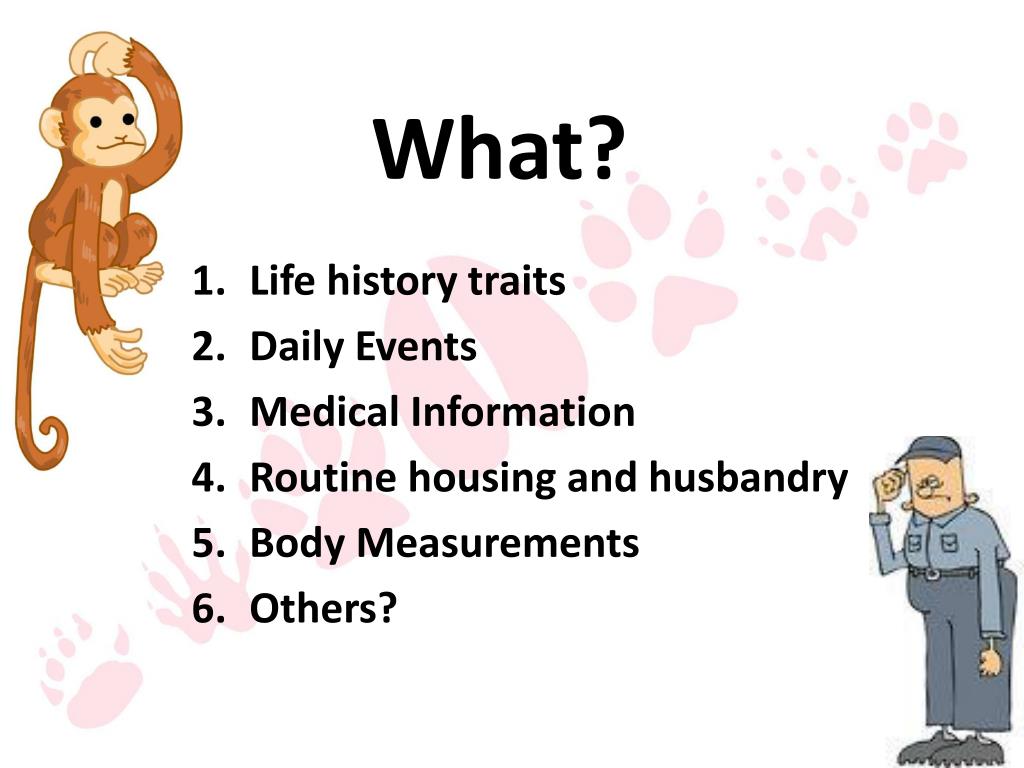 What?

1. Life history traits
2. Daily Events
3. Medical Information
4. Routine housing and husbandry
5. Body Measurements
6. Others?